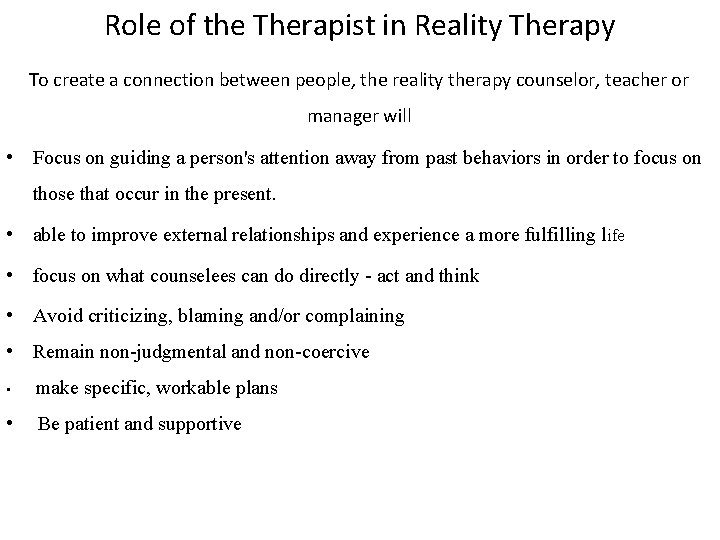 Role of the Therapist in Reality Therapy

To create a connection between people, the reality therapy counselor, teacher or manager will

• Focus on guiding a person's attention away from past behaviors in order to focus on those that occur in the present.
• able to improve external relationships and experience a more fulfilling life
• focus on what counselees can do directly - act and think
• Avoid criticizing, blaming and/or complaining
• Remain non-judgmental and non-coercive
• make specific, workable plans
• Be patient and supportive